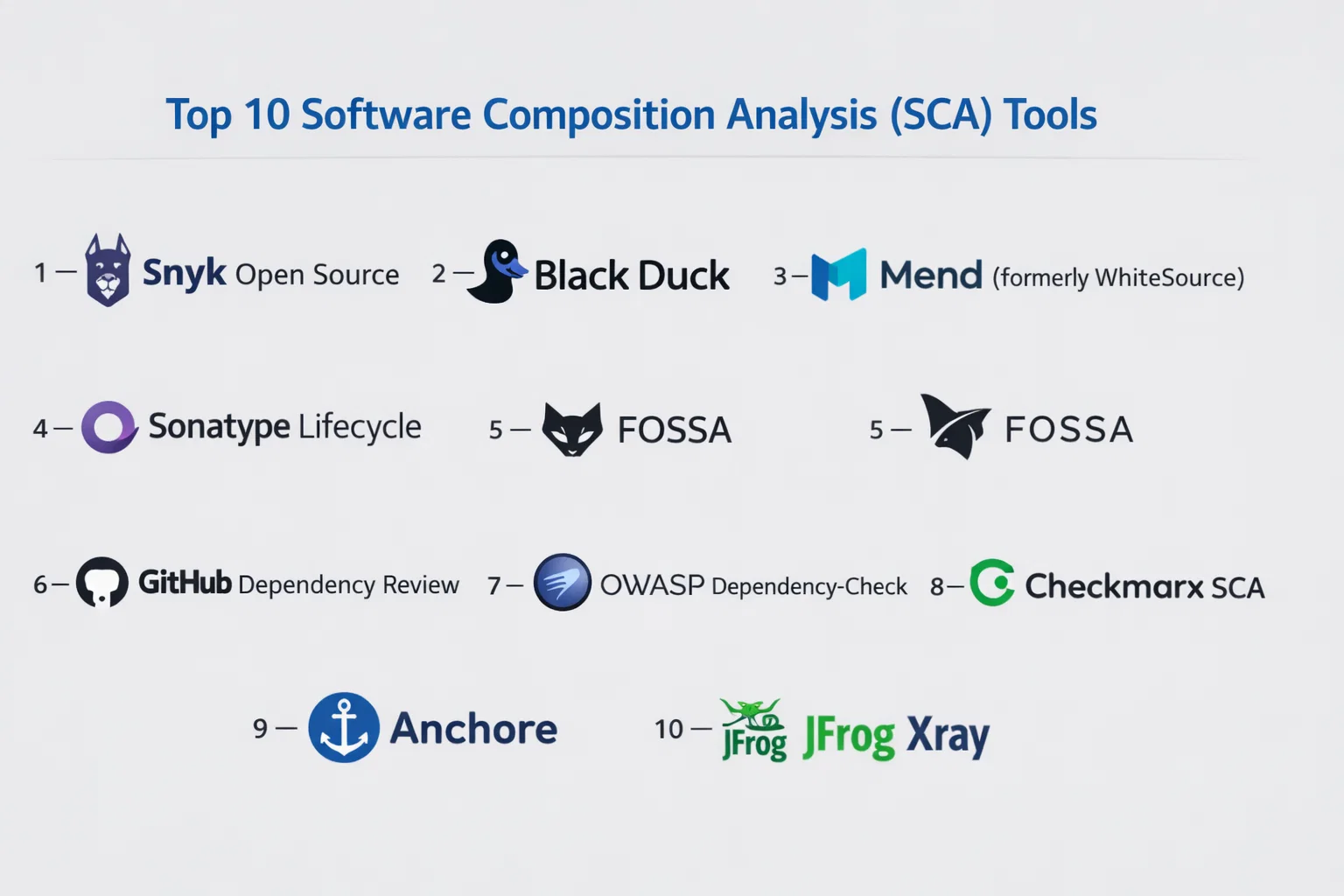 Top 10 Software Composition Analysis (SCA) Tools

1 — Snyk Open Source 2 — Black Duck 3 — Mend (formerly WhiteSource)

4 — Sonatype Lifecycle 5 — FOSSA 5 — FOSSA

6 — GitHub Dependency Review 7 — OWASP Dependency-Check 8 — Checkmarx SCA

9 — Anchore 10 — JFrog JFrog Xray